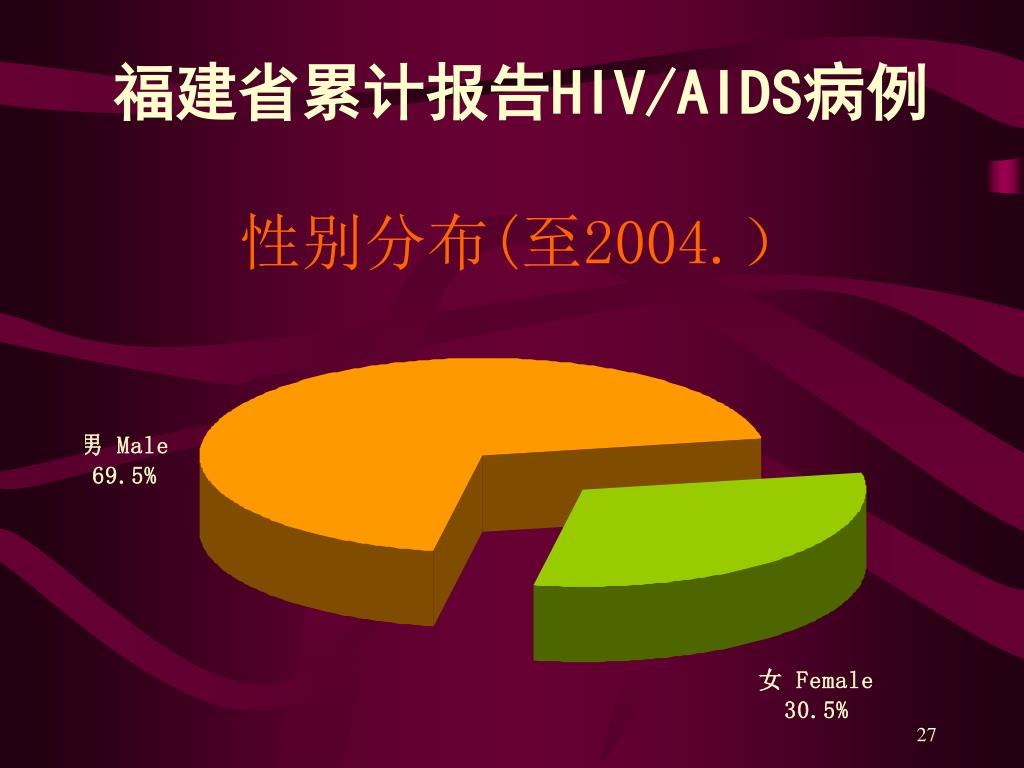 福建省累计报告HIV/AIDS病例

性别分布(至2004.）

男 Male
69.5%

女 Female
30.5%

27